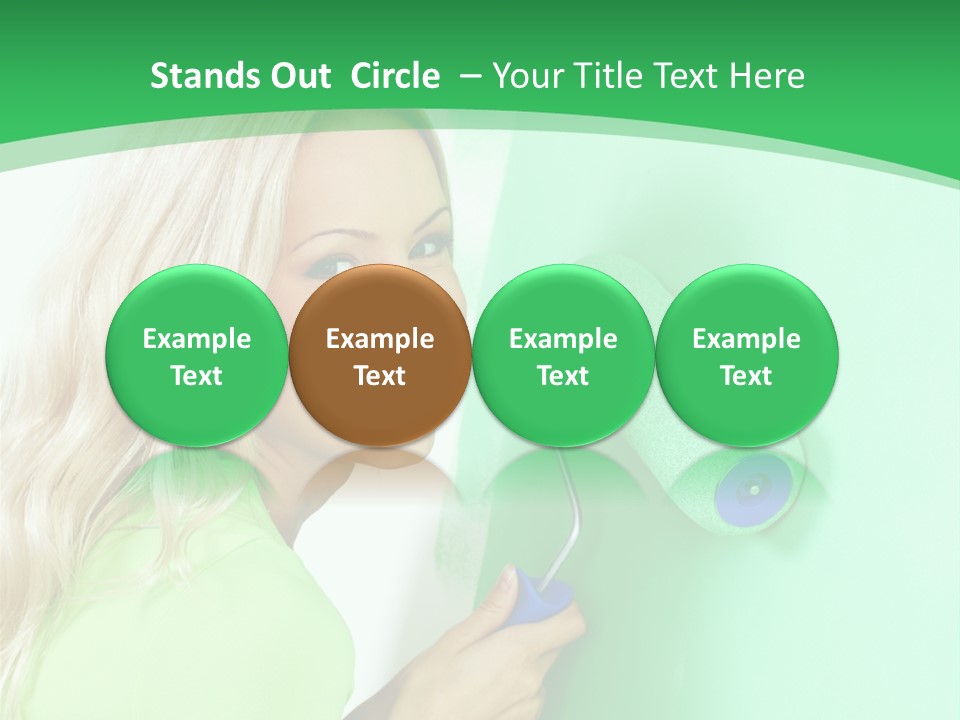 Stands Out Circle – Your Title Text Here

Example Text

Example Text

Example Text

Example Text